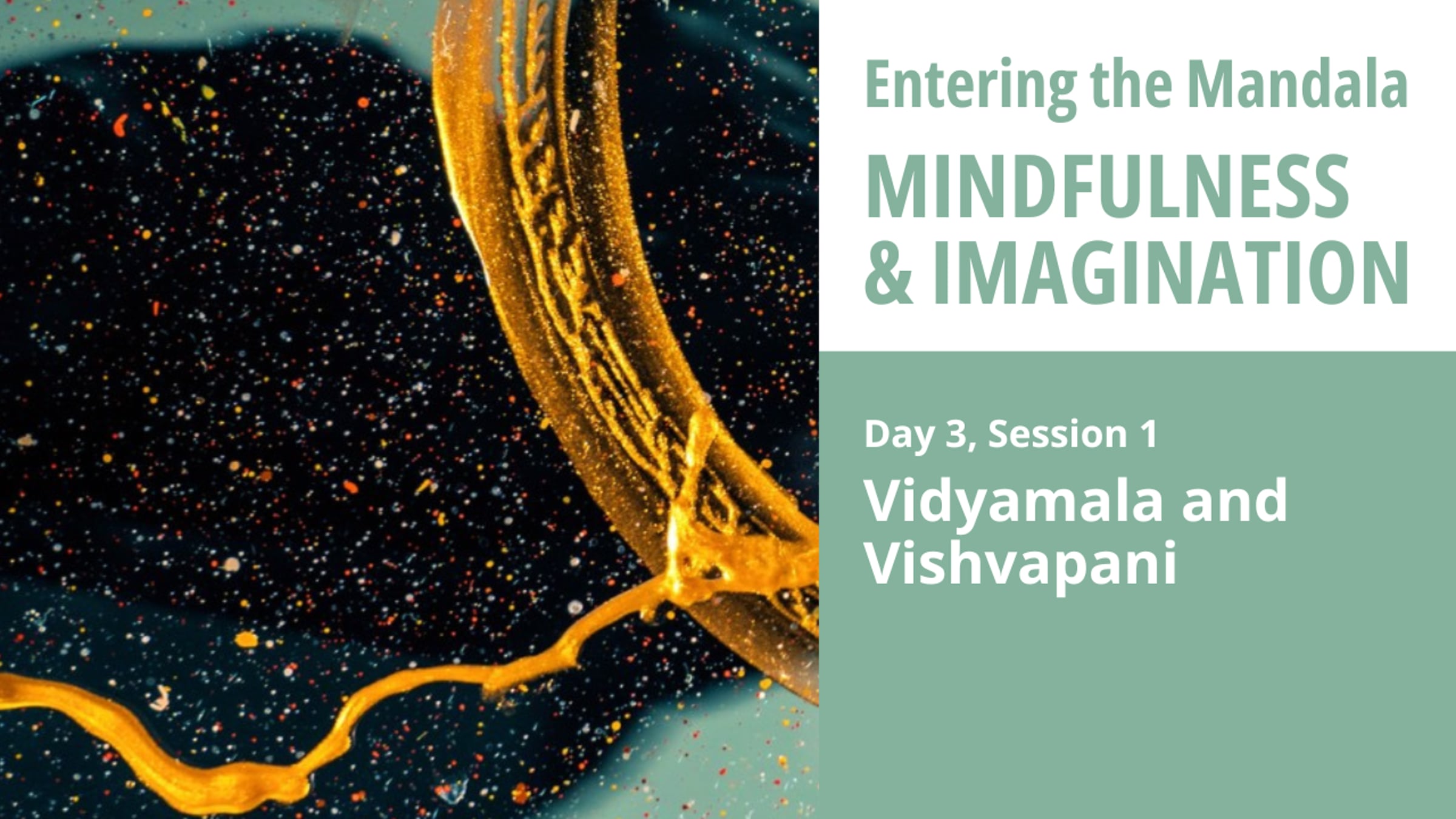 Entering the Mandala
MINDFULNESS & IMAGINATION

Day 3, Session 1
Vidyamala and Vishvapani